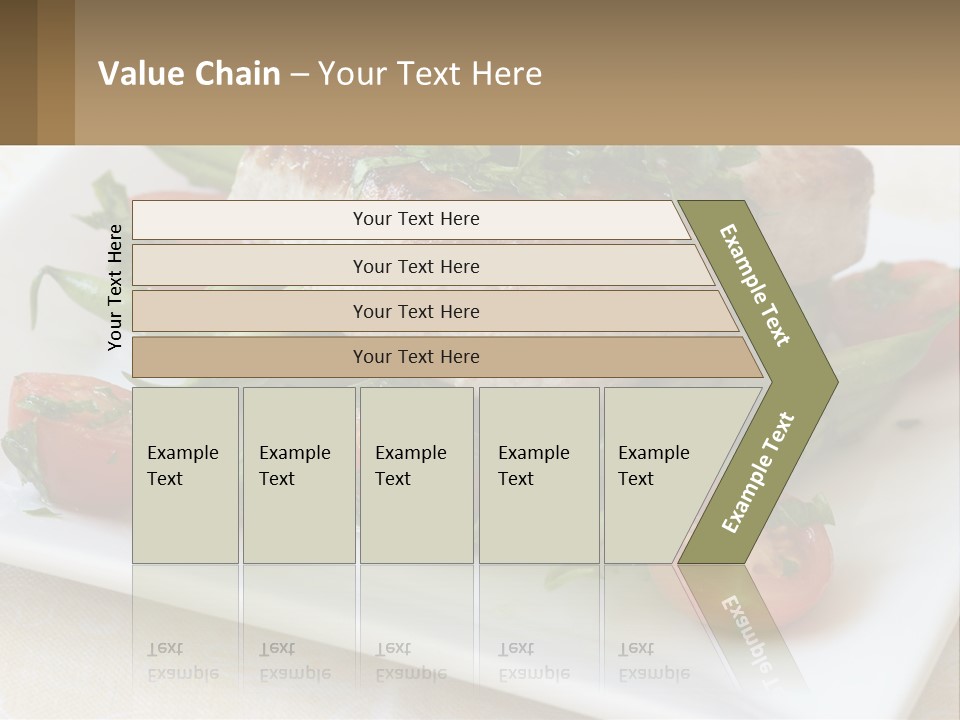 Value Chain – Your Text Here

Your Text Here

Your Text Here

Your Text Here

Your Text Here

Your Text Here

Example Text

Example Text

Example Text

Example Text

Example Text

Example Text

Example Text